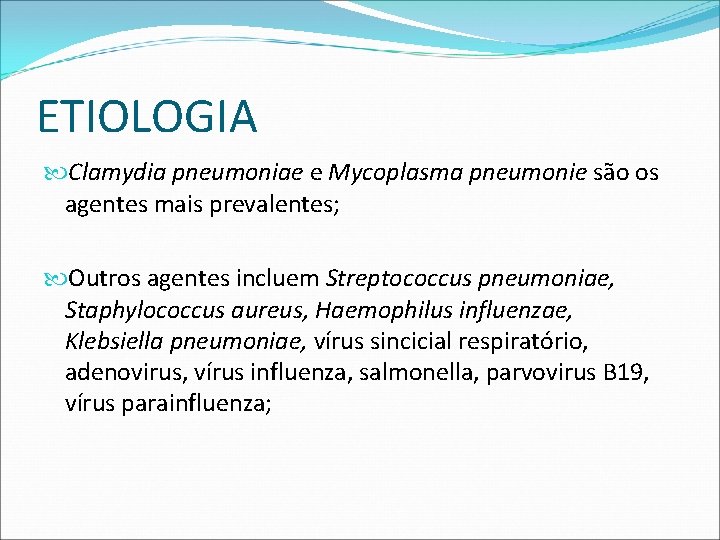 ETIOLOGIA

Clamydia pneumoniae e Mycoplasma pneumonie são os agentes mais prevalentes;

Outros agentes incluem Streptococcus pneumoniae, Staphylococcus aureus, Haemophilus influenzae, Klebsiella pneumoniae, vírus sincicial respiratório, adenovirus, vírus influenza, salmonella, parvovirus B19, vírus parainfluenza;